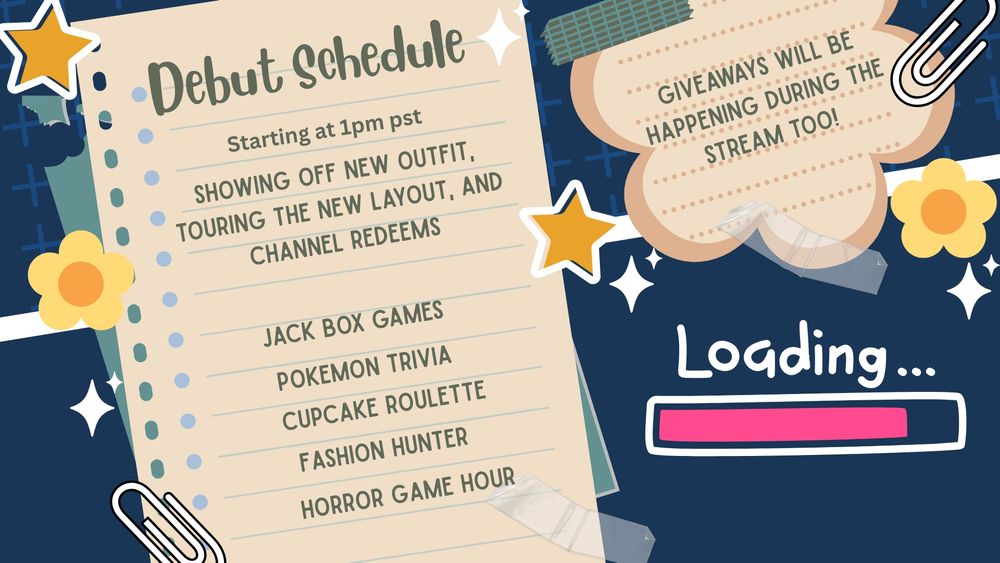 Debut Schedule

Starting at 1pm pst

SHOWING OFF NEW OUTFIT, TOURING THE NEW LAYOUT, AND CHANNEL REDEEMS

JACK BOX GAMES
POKEMON TRIVIA
CUPCAKE ROULETTE
FASHION HUNTER
HORROR GAME HOUR

GIVEAWAYS WILL BE HAPPENING DURING THE STREAM TOO!

Loading...